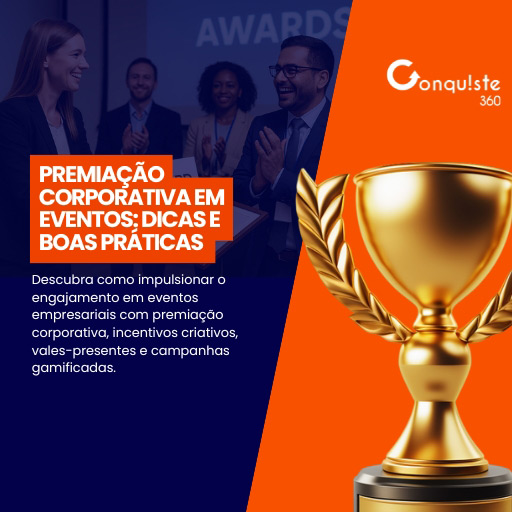 AWARDS

Conqu!ste 360

PREMIAÇÃO CORPORATIVA EM EVENTOS: DICAS E BOAS PRÁTICAS

Descubra como impulsionar o engajamento em eventos empresariais com premiação corporativa, incentivos criativos, vales-presentes e campanhas gamificadas.